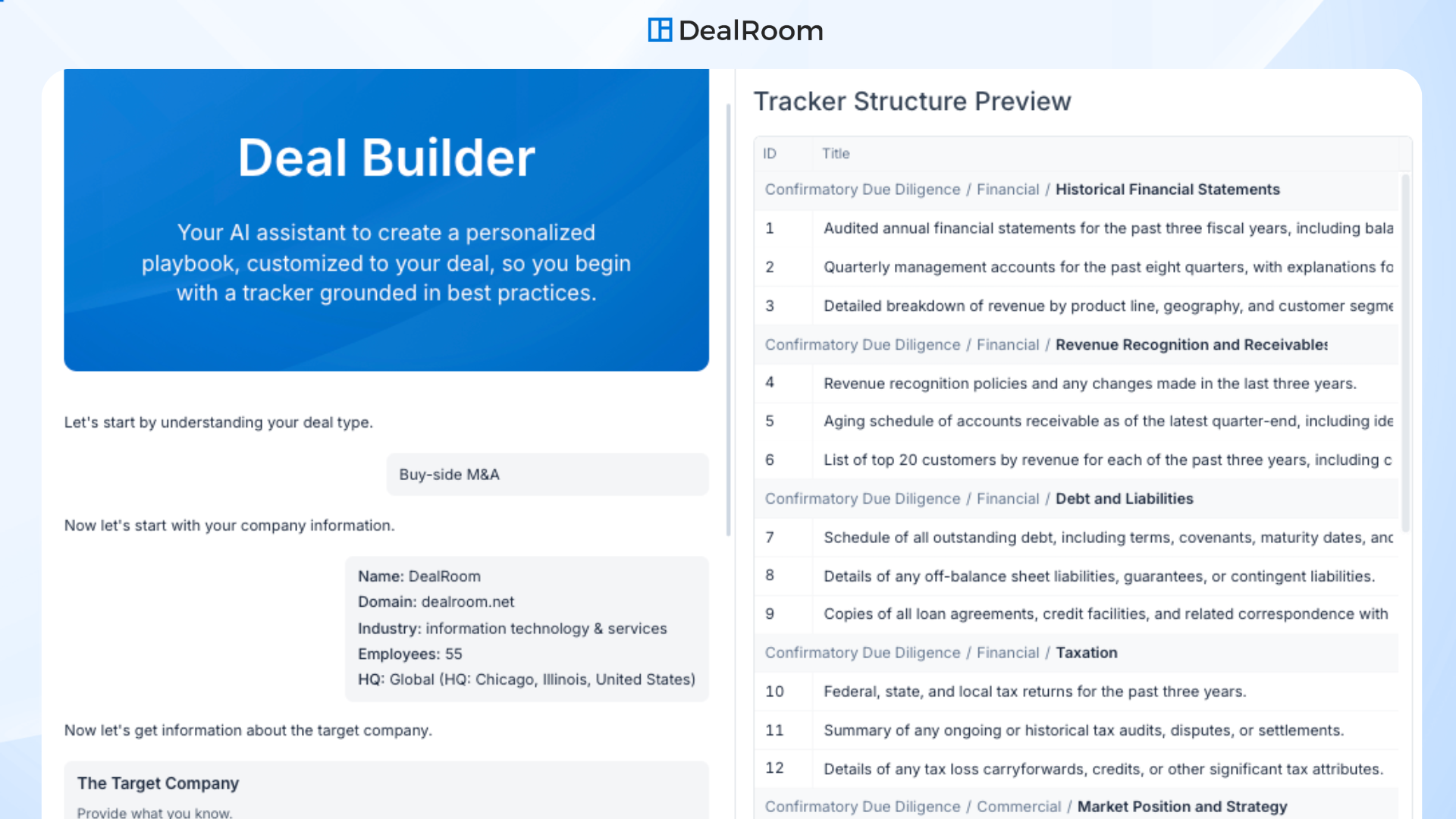 DealRoom

Deal Builder

Your AI assistant to create a personalized playbook, customized to your deal, so you begin with a tracker grounded in best practices.

Let's start by understanding your deal type.

Buy-side M&A

Now let's start with your company information.

Name: DealRoom
Domain: dealroom.net
Industry: information technology & services
Employees: 55
HQ: Global (HQ: Chicago, Illinois, United States)

Now let's get information about the target company.

The Target Company
Provide what you know.

Tracker Structure Preview

| ID | Title |
|---|---|
| Confirmatory Due Diligence / Financial / Historical Financial Statements | |
| 1 | Audited annual financial statements for the past three fiscal years, including bala |
| 2 | Quarterly management accounts for the past eight quarters, with explanations fo |
| 3 | Detailed breakdown of revenue by product line, geography, and customer segme |
| Confirmatory Due Diligence / Financial / Revenue Recognition and Receivables | |
| 4 | Revenue recognition policies and any changes made in the last three years. |
| 5 | Aging schedule of accounts receivable as of the latest quarter-end, including ide |
| 6 | List of top 20 customers by revenue for each of the past three years, including c |
| Confirmatory Due Diligence / Financial / Debt and Liabilities | |
| 7 | Schedule of all outstanding debt, including terms, covenants, maturity dates, anc |
| 8 | Details of any off-balance sheet liabilities, guarantees, or contingent liabilities. |
| 9 | Copies of all loan agreements, credit facilities, and related correspondence with |
| Confirmatory Due Diligence / Financial / Taxation | |
| 10 | Federal, state, and local tax returns for the past three years. |
| 11 | Summary of any ongoing or historical tax audits, disputes, or settlements. |
| 12 | Details of any tax loss carryforwards, credits, or other significant tax attributes. |
| Confirmatory Due Diligence / Commercial / Market Position and Strategy | |